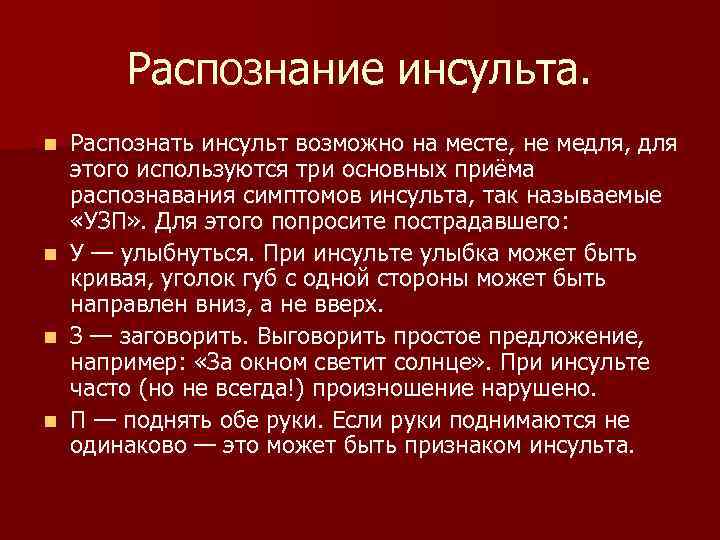 Распознание инсульта.

Распознать инсульт возможно на месте, не медля, для этого используются три основных приёма распознавания симптомов инсульта, так называемые «УЗП». Для этого попросите пострадавшего:

У — улыбнуться. При инсульте улыбка может быть кривая, уголок губ с одной стороны может быть направлен вниз, а не вверх.

З — заговорить. Выговорить простое предложение, например: «За окном светит солнце». При инсульте часто (но не всегда!) произношение нарушено.

П — поднять обе руки. Если руки поднимаются не одинаково — это может быть признаком инсульта.